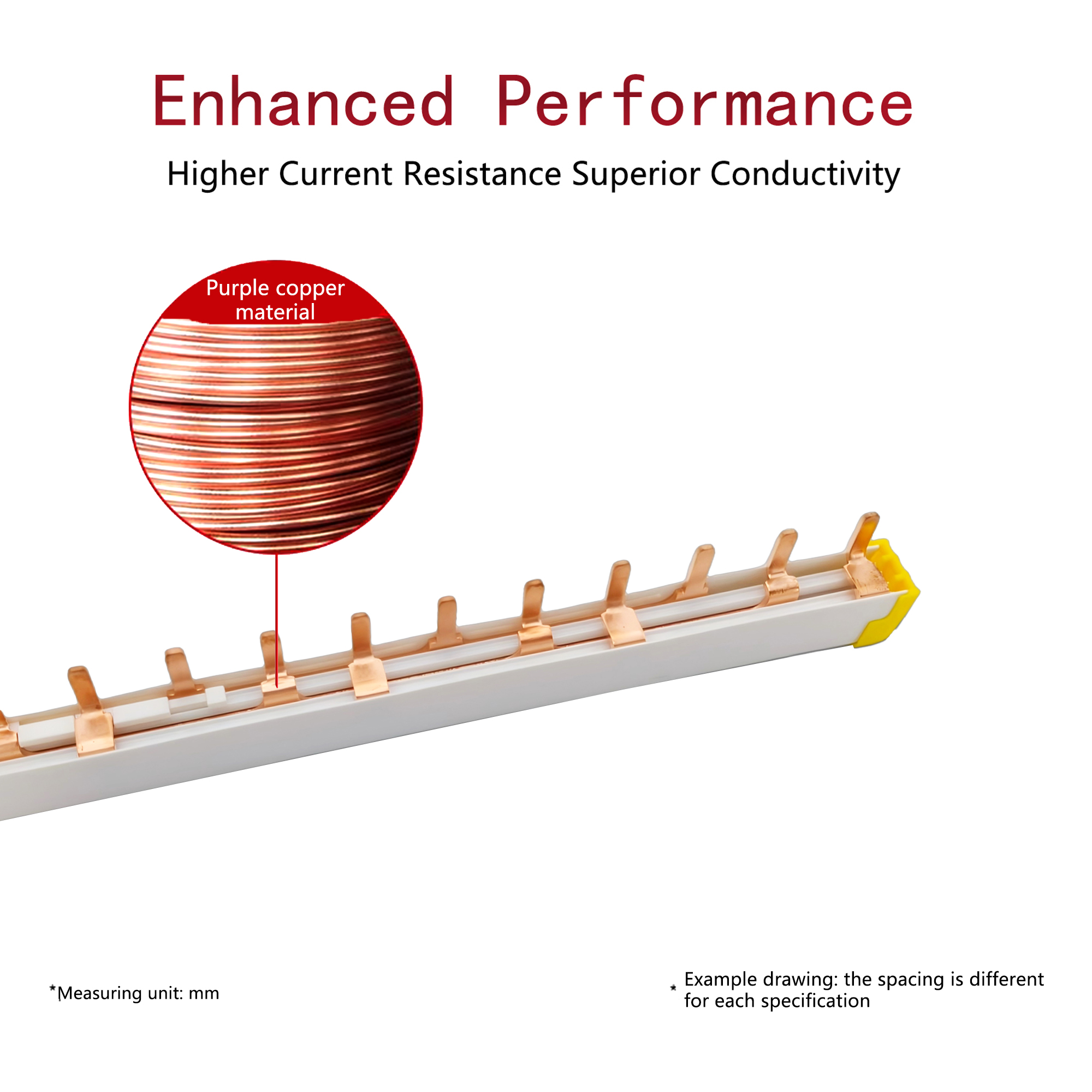 Enhanced Performance

Higher Current Resistance Superior Conductivity

Purple copper material

*Measuring unit: mm

* Example drawing: the spacing is different for each specification